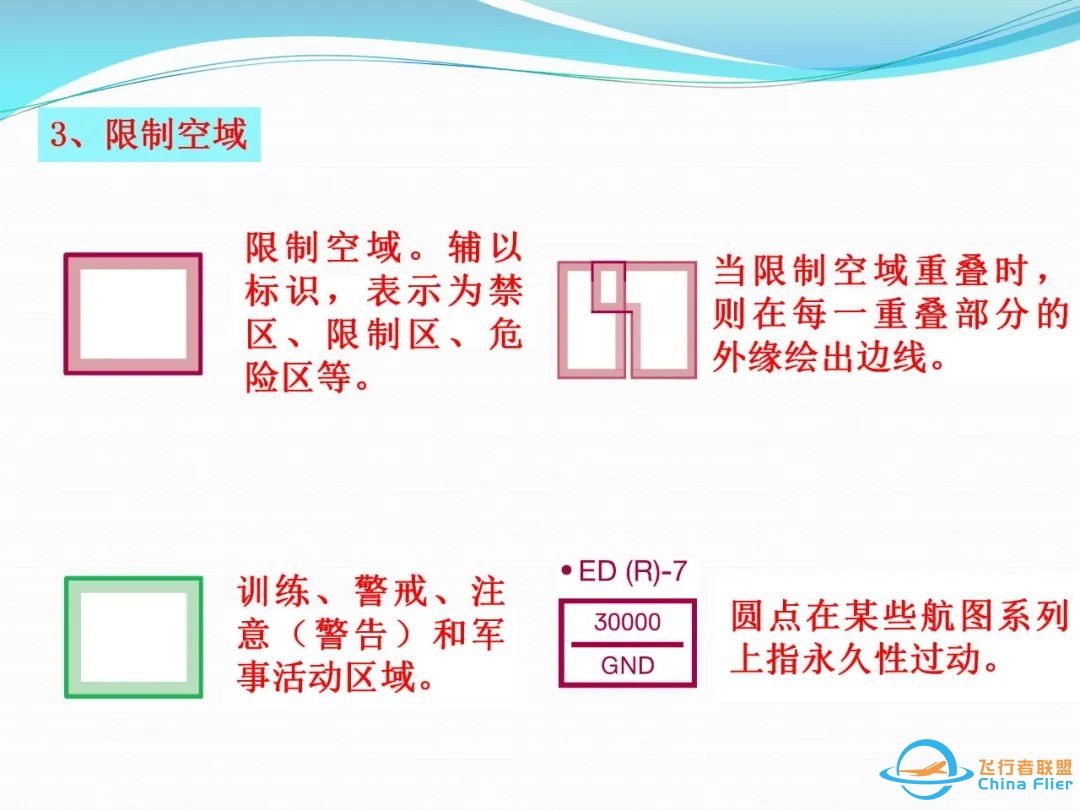 3、限制空域

限制空域。辅以标识，表示为禁区、限制区、危险区等。

当限制空域重叠时，则在每一重叠部分的外缘绘出边线。

训练、警戒、注意（警告）和军事活动区域。

• ED (R)-7

30000

GND

圆点在某些航图系列上指永久性过动。

飞行者联盟
China Flier